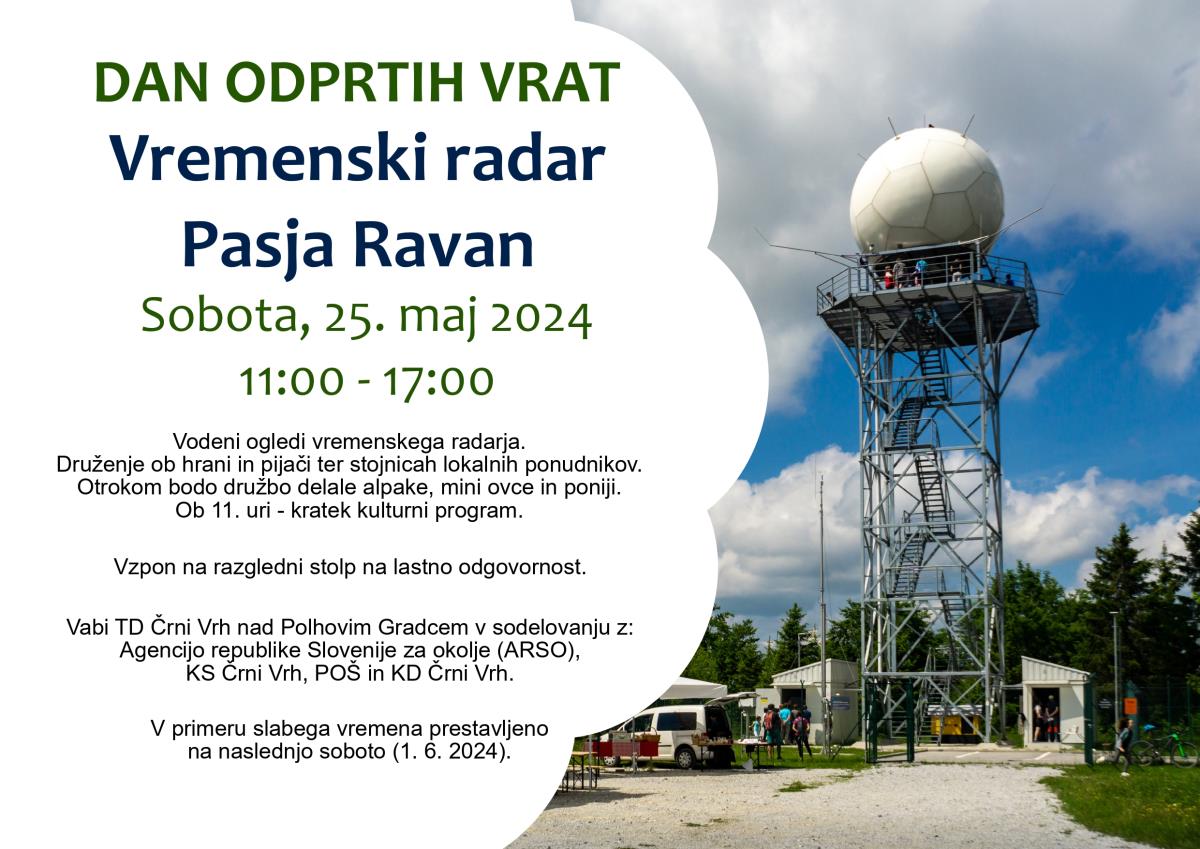 DAN ODPRTIH VRAT
Vremenski radar
Pasja Ravan
Sobota, 25. maj 2024
11:00 - 17:00

Vodeni ogledi vremenskega radarja.
Druženje ob hrani in pijači ter stojnicah lokalnih ponudnikov.
Otrokom bodo družbo delale alpake, mini ovce in poniji.
Ob 11. uri - kratek kulturni program.

Vzpon na razgledni stolp na lastno odgovornost.

Vabi TD Črni Vrh nad Polhovim Gradcem v sodelovanju z:
Agencijo republike Slovenije za okolje (ARSO),
KS Črni Vrh, POŠ in KD Črni Vrh.

V primeru slabega vremena prestavljeno
na naslednjo soboto (1. 6. 2024).